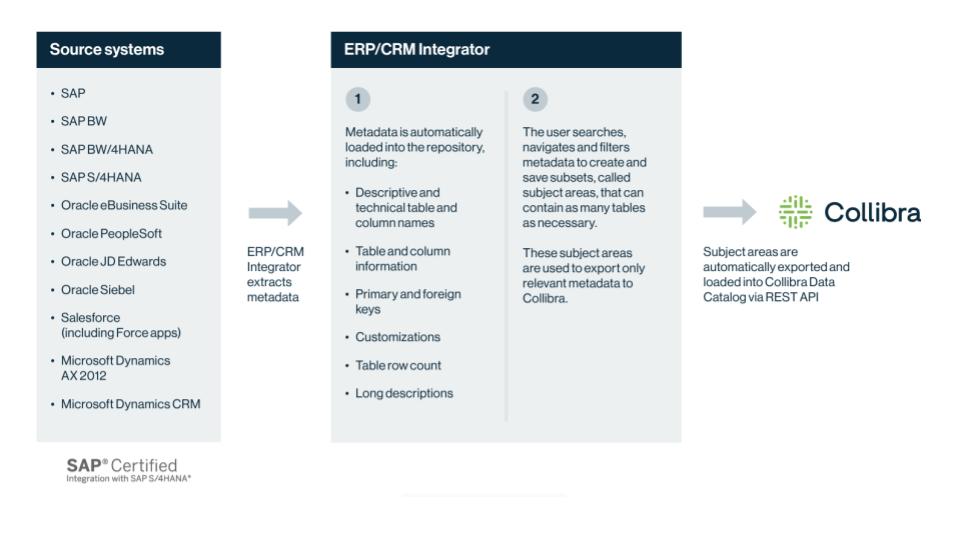 Source systems

• SAP
• SAP BW
• SAP BW/4HANA
• SAP S/4HANA
• Oracle eBusiness Suite
• Oracle PeopleSoft
• Oracle JD Edwards
• Oracle Siebel
• Salesforce (including Force apps)
• Microsoft Dynamics AX 2012
• Microsoft Dynamics CRM

SAP® Certified
Integration with SAP S/4HANA®

ERP/CRM Integrator extracts metadata

ERP/CRM Integrator

1

Metadata is automatically loaded into the repository, including:

• Descriptive and technical table and column names
• Table and column information
• Primary and foreign keys
• Customizations
• Table row count
• Long descriptions

2

The user searches, navigates and filters metadata to create and save subsets, called subject areas, that can contain as many tables as necessary.

These subject areas are used to export only relevant metadata to Collibra.

Collibra

Subject areas are automatically exported and loaded into Collibra Data Catalog via REST API